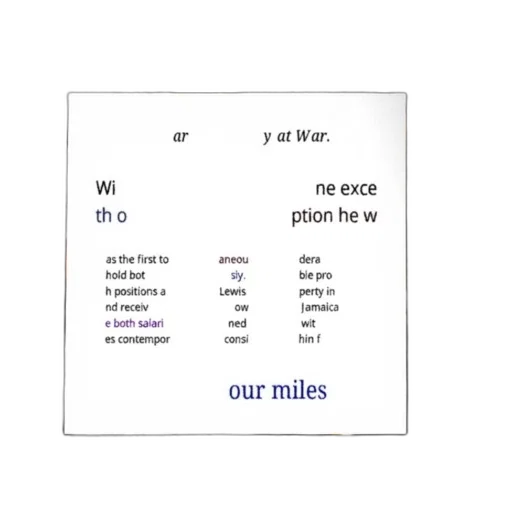 ar y at War.

Wi ne exce
th o ption he w

as the first to
hold bot
h positions a
nd receiv
e both salari
es contempor

aneou
siy.
Lewis
ow
ned
consi

dera
ble pro
perty in
Jamaica
wit
hin f

our miles